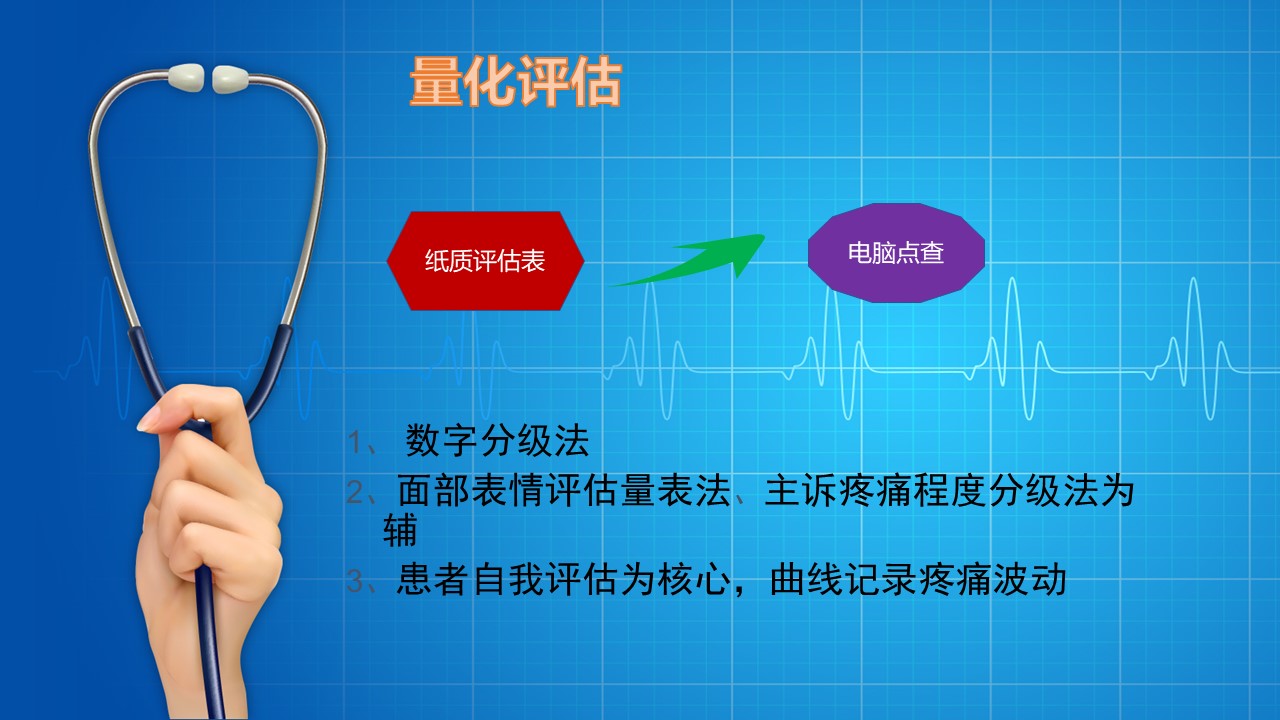 量化评估

纸质评估表

电脑点查

1、 数字分级法
2、面部表情评估量表法、主诉疼痛程度分级法为辅
3、患者自我评估为核心，曲线记录疼痛波动